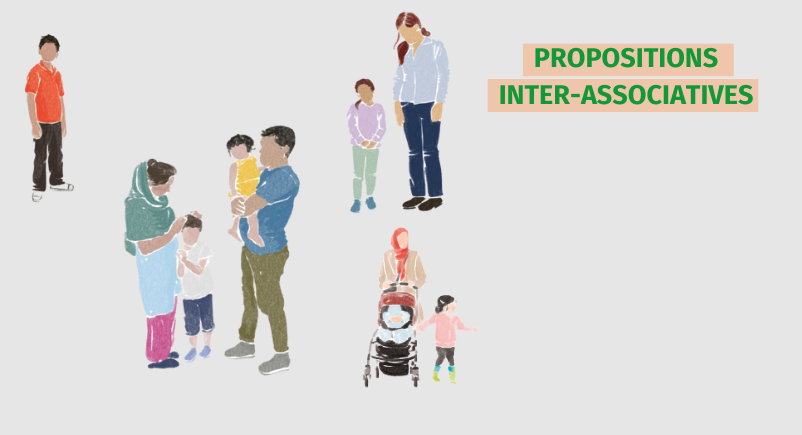 PROPOSITIONS
INTER-ASSOCIATIVES